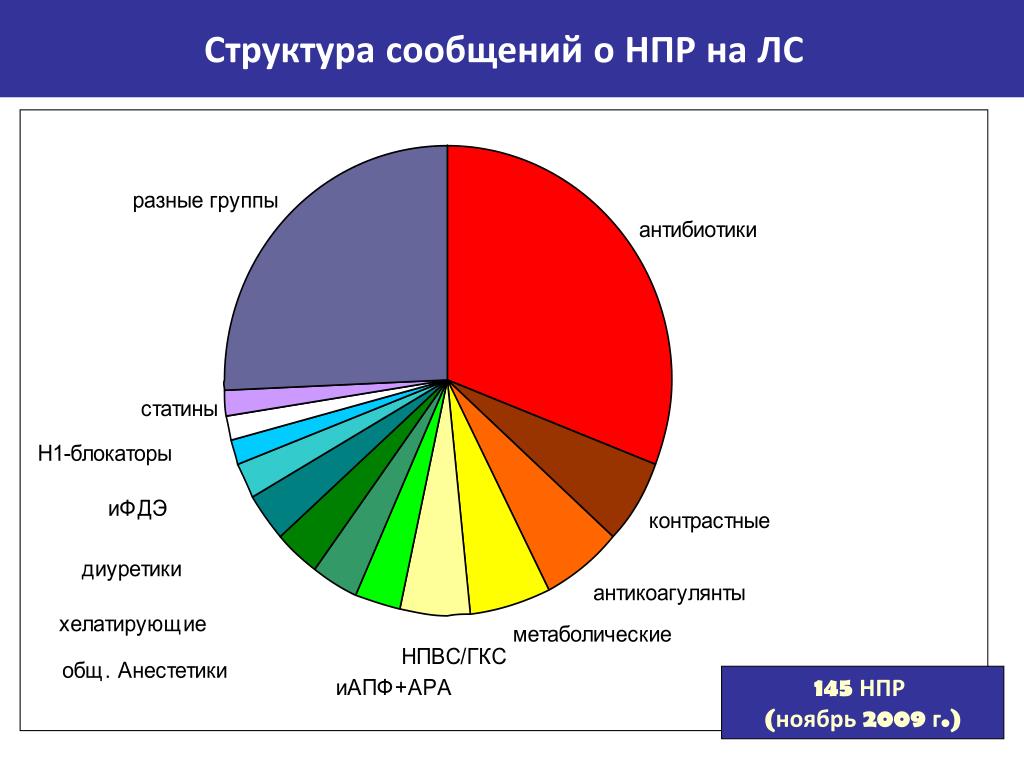 Структура сообщений о НПР на ЛС

разные группы

антибиотики

статины

Н1-блокаторы

иФДЭ

диуретики

хелатирующие

общ. Анестетики

контрастные

антикоагулянты

метаболические

НПВС/ГКС

иАПФ+АРА

145 НПР
(ноябрь 2009 г.)